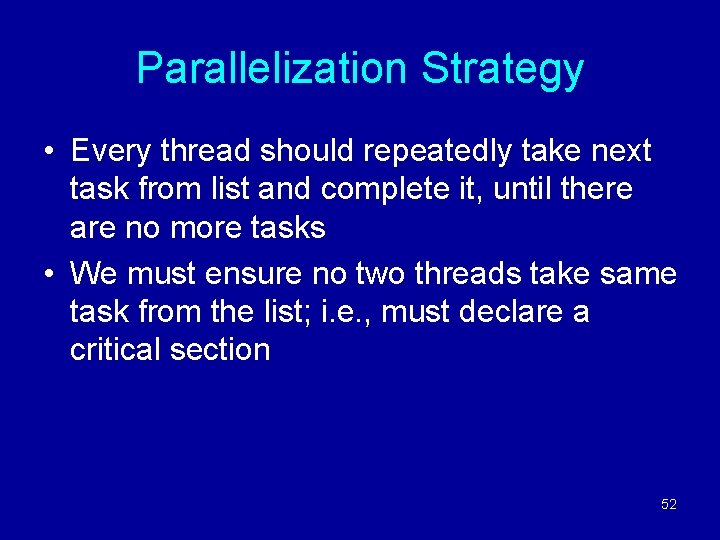 Parallelization Strategy

• Every thread should repeatedly take next task from list and complete it, until there are no more tasks

• We must ensure no two threads take same task from the list; i.e., must declare a critical section

52